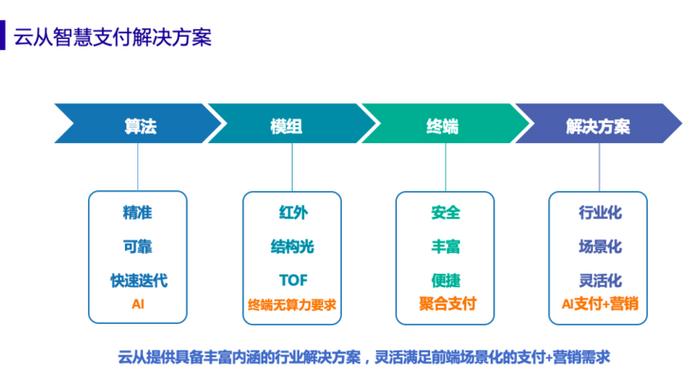 云从智慧支付解决方案

算法

模组

终端

解决方案

精准
可靠
快速迭代
AI

红外
结构光
TOF
终端无算力要求

安全
丰富
便捷
聚合支付

行业化
场景化
灵活化
AI支付+营销

云从提供具备丰富内涵的行业解决方案，灵活满足前端场景化的支付+营销需求